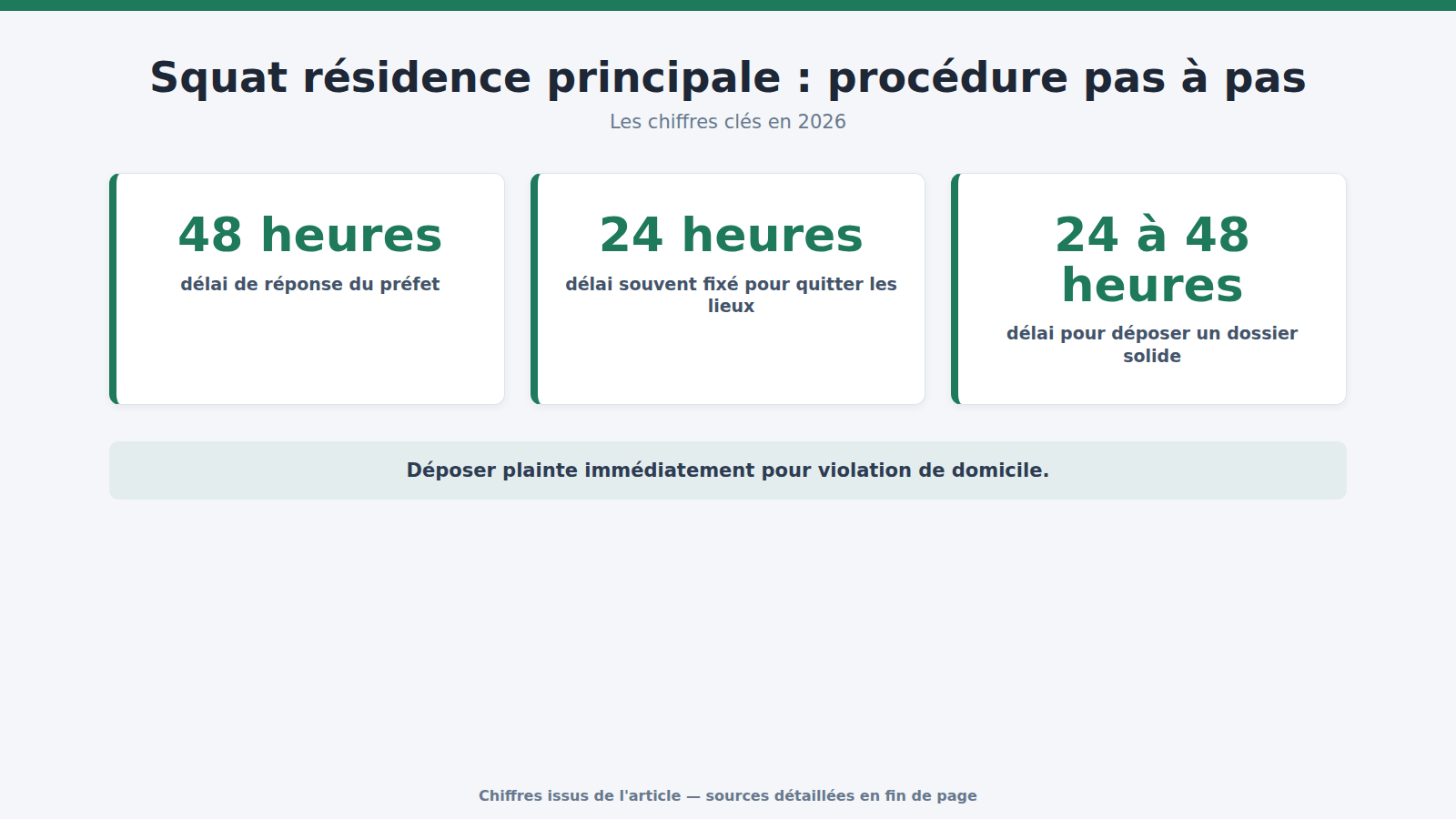 Squat résidence principale : procédure pas à pas

Les chiffres clés en 2026

48 heures

délai de réponse du préfet

24 heures

délai souvent fixé pour quitter les lieux

24 à 48 heures

délai pour déposer un dossier solide

Déposer plainte immédiatement pour violation de domicile.

Chiffres issus de l'article — sources détaillées en fin de page